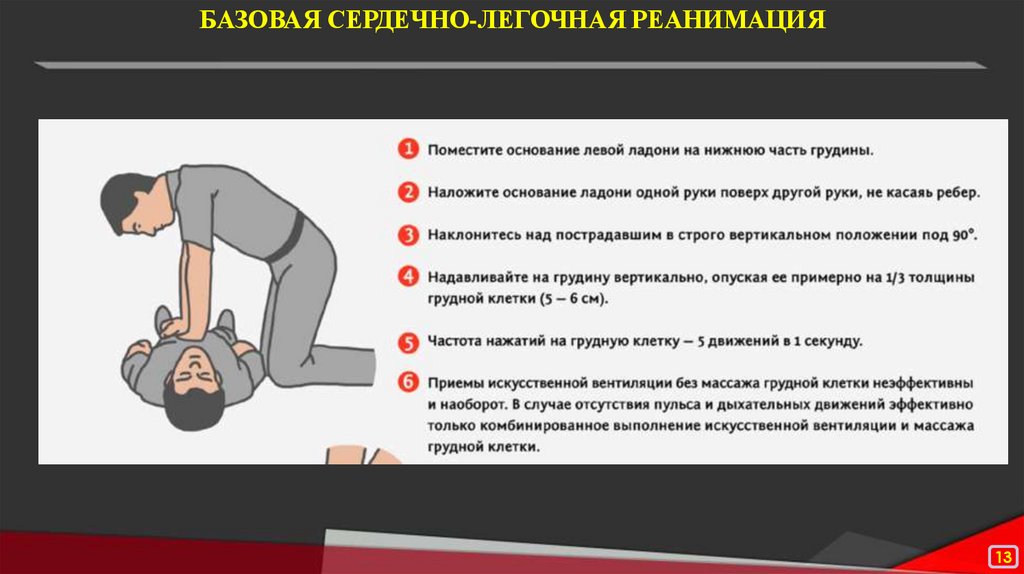 БАЗОВАЯ СЕРДЕЧНО-ЛЕГОЧНАЯ РЕАНИМАЦИЯ

1 Поместите основание левой ладони на нижнюю часть грудины.

2 Наложите основание ладони одной руки поверх другой руки, не касаясь ребер.

3 Наклонитесь над пострадавшим в строго вертикальном положении под 90°.

4 Надавливайте на грудину вертикально, опуская ее примерно на 1/3 толщины грудной клетки (5 – 6 см).

5 Частота нажатий на грудную клетку — 5 движений в 1 секунду.

6 Приемы искусственной вентиляции без массажа грудной клетки неэффективны и наоборот. В случае отсутствия пульса и дыхательных движений эффективно только комбинированное выполнение искусственной вентиляции и массажа грудной клетки.

13